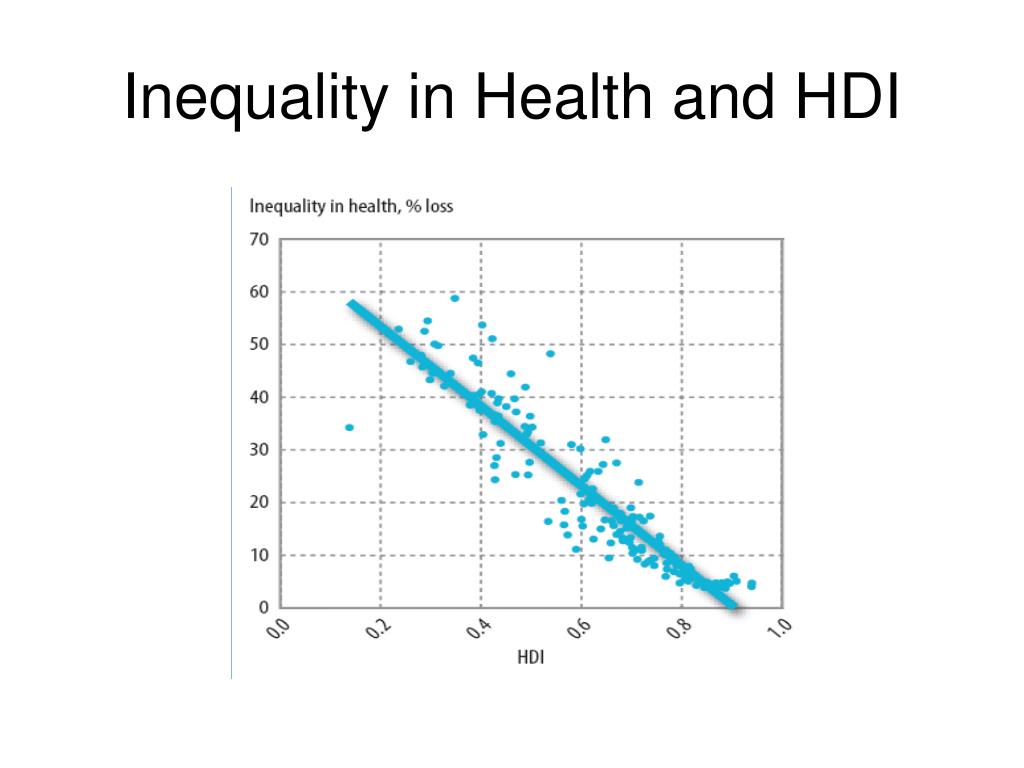 Inequality in Health and HDI

Inequality in health, % loss

70
60
50
40
30
20
10
0

0.0
0.2
0.4
0.6
0.8
1.0

HDI